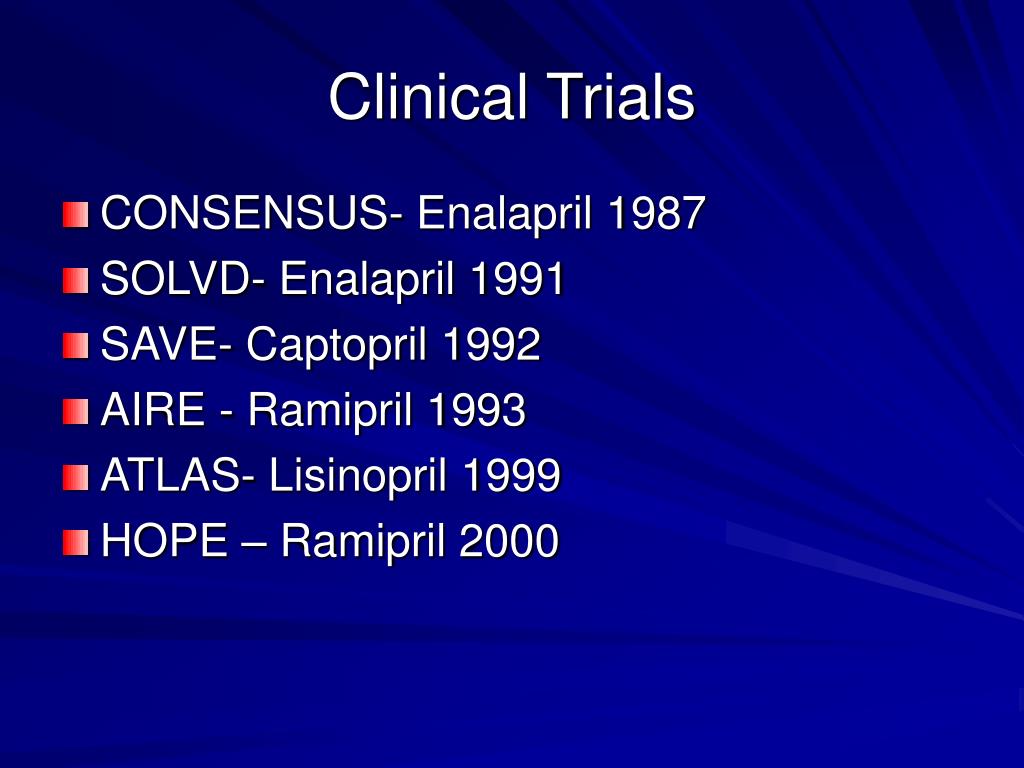 Clinical Trials

CONSENSUS- Enalapril 1987
SOLVD- Enalapril 1991
SAVE- Captopril 1992
AIRE - Ramipril 1993
ATLAS- Lisinopril 1999
HOPE – Ramipril 2000